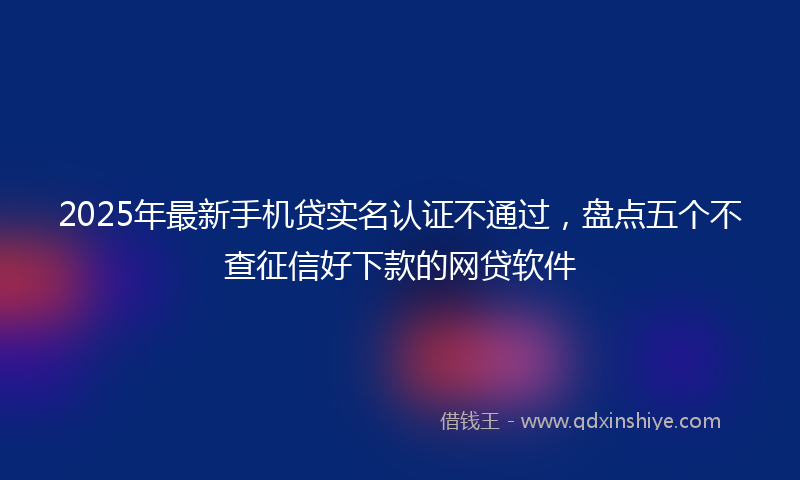 2025年最新手机贷实名认证不通过，盘点五个不查征信好下款的网贷软件

借钱王 - www.qdxinshiye.com